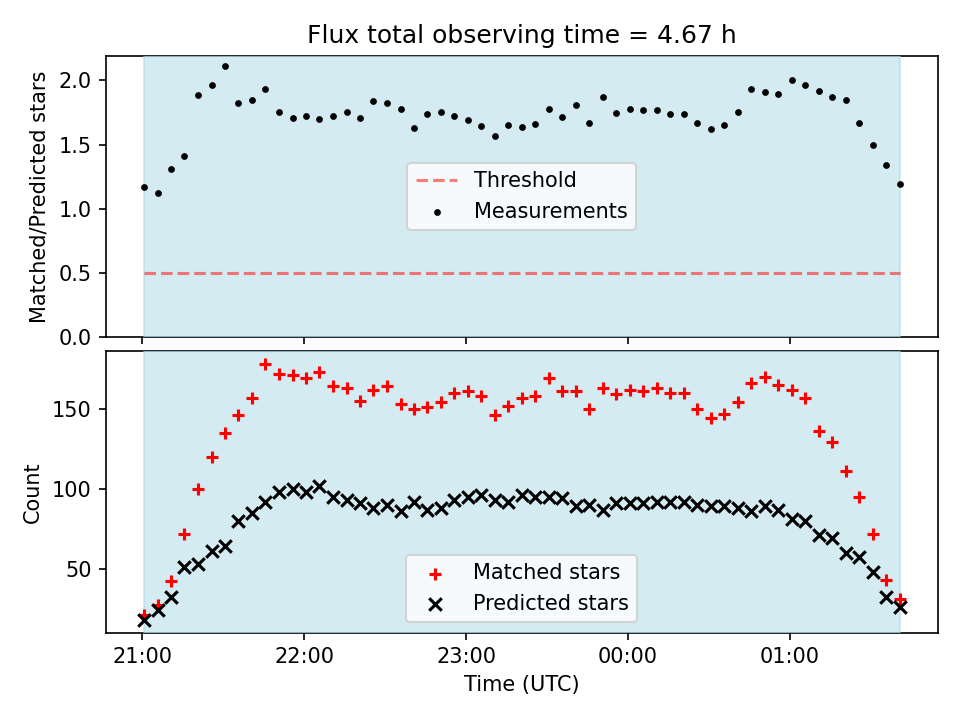 Flux total observing time = 4.67 h

Matched/Predicted stars
2.0
1.5
1.0
0.5
0.0

Threshold
Measurements

Count
150
100
50

Matched stars
Predicted stars

21:00
22:00
23:00
00:00
01:00
Time (UTC)